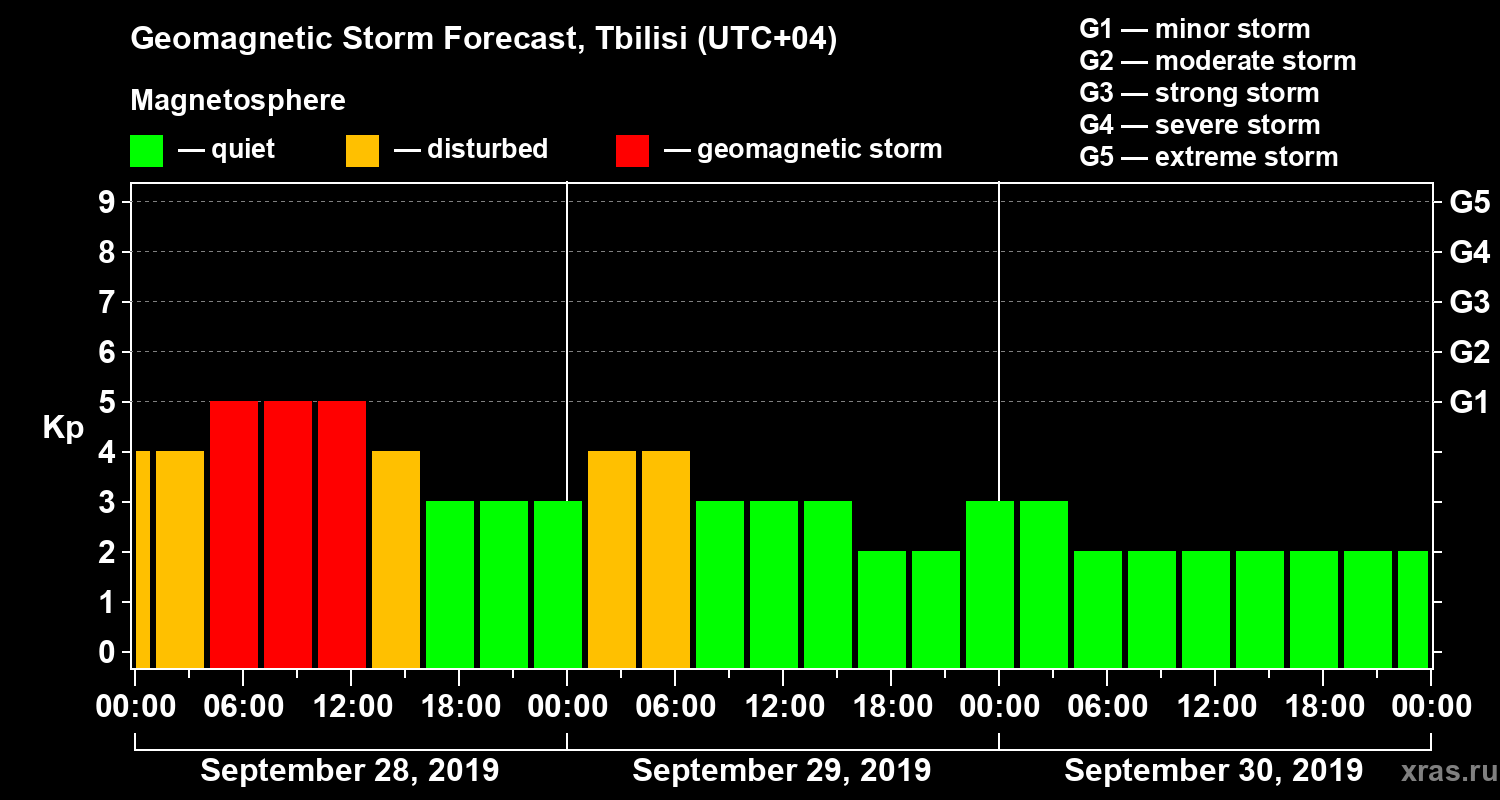 Geomagnetic Storm Forecast, Tbilisi (UTC+04)

Magnetosphere

— quiet — disturbed — geomagnetic storm

G1 — minor storm
G2 — moderate storm
G3 — strong storm
G4 — severe storm
G5 — extreme storm

Kp

9
8
7
6
5
4
3
2
1
0

G5
G4
G3
G2
G1

00:00 06:00 12:00 18:00 00:00 06:00 12:00 18:00 00:00 06:00 12:00 18:00 00:00

September 28, 2019
September 29, 2019
September 30, 2019

xras.ru